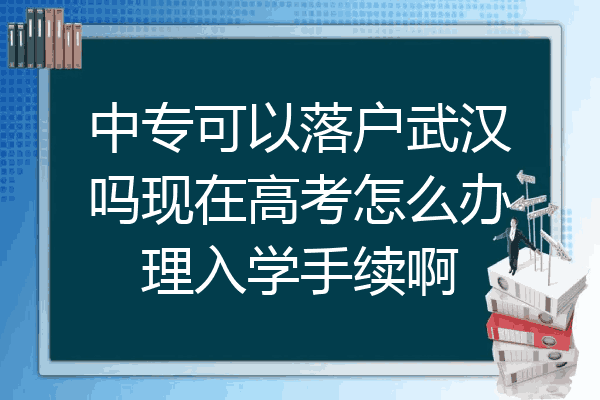 中专可以落户武汉吗现在高考怎么办理入学手续啊